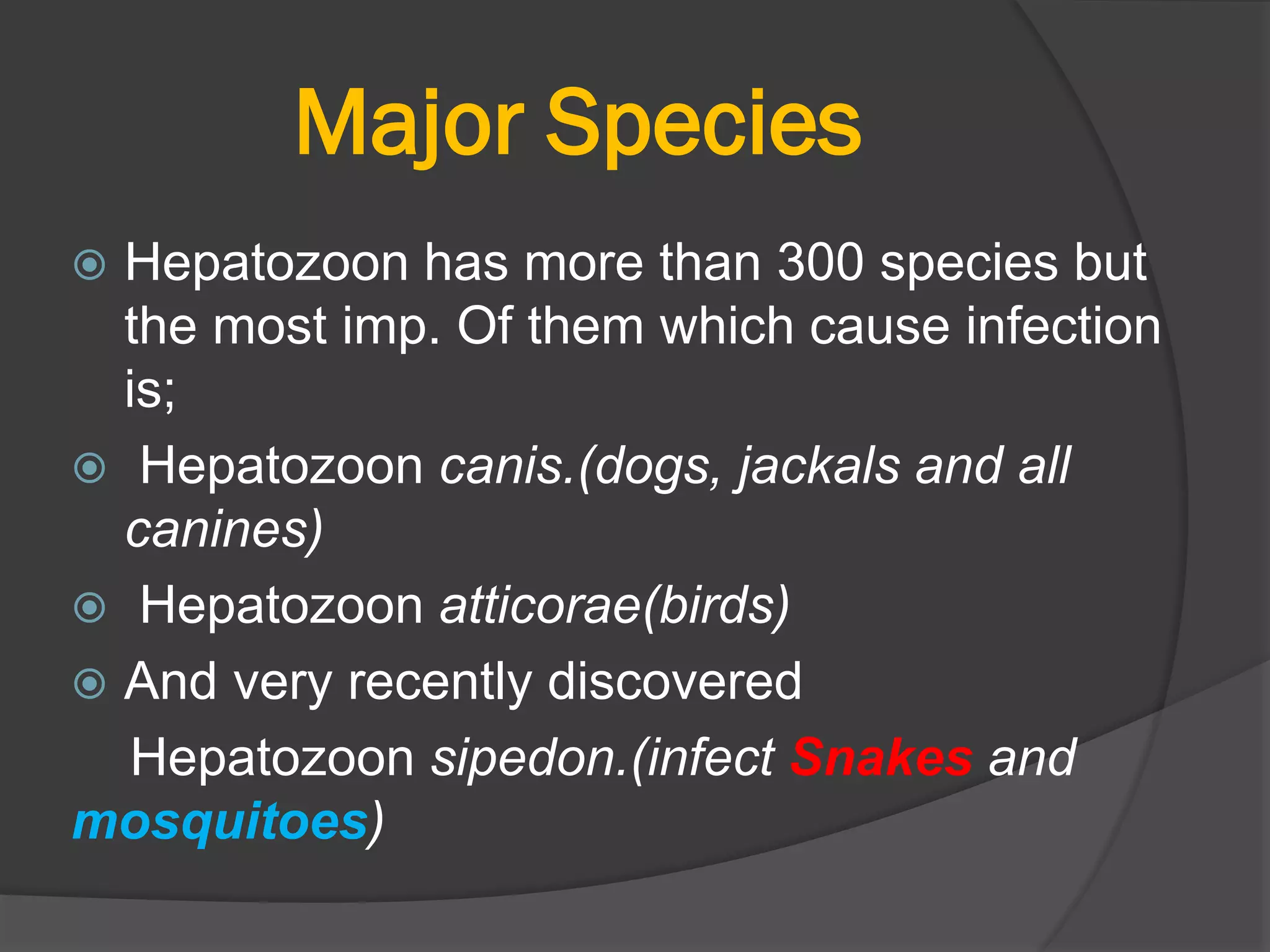 Major Species

Hepatozoon has more than 300 species but the most imp. Of them which cause infection is;

Hepatozoon canis.(dogs, jackals and all canines)

Hepatozoon atticorae(birds)

And very recently discovered

Hepatozoon sipedon.(infect Snakes and mosquitoes)